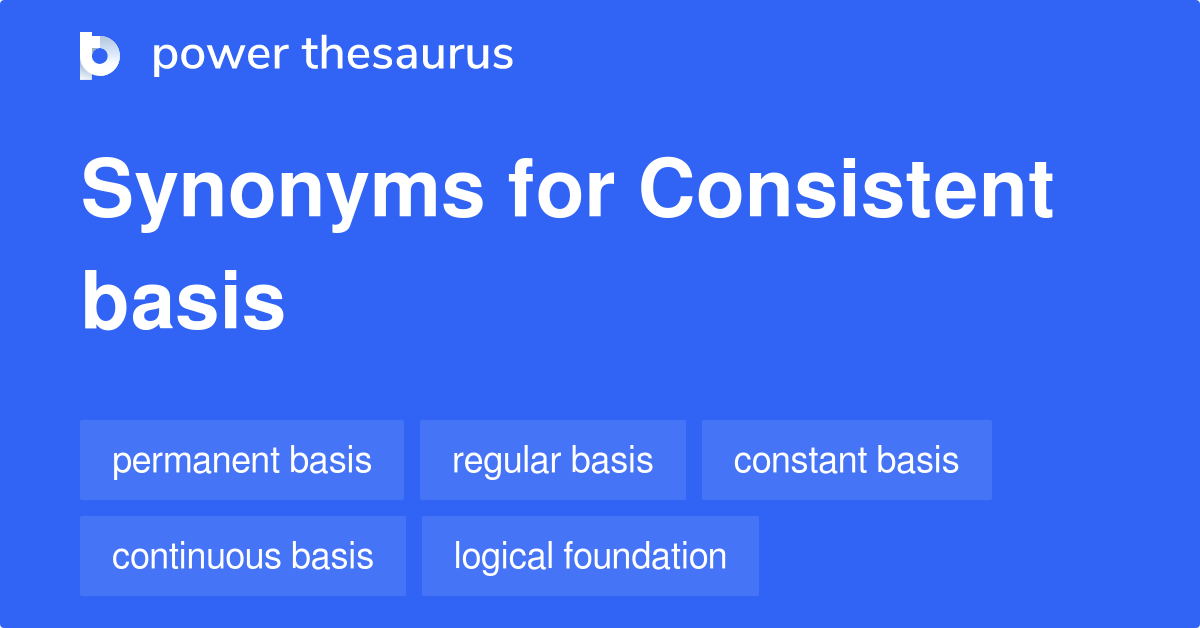 power thesaurus

Synonyms for Consistent basis

permanent basis
regular basis
constant basis
continuous basis
logical foundation